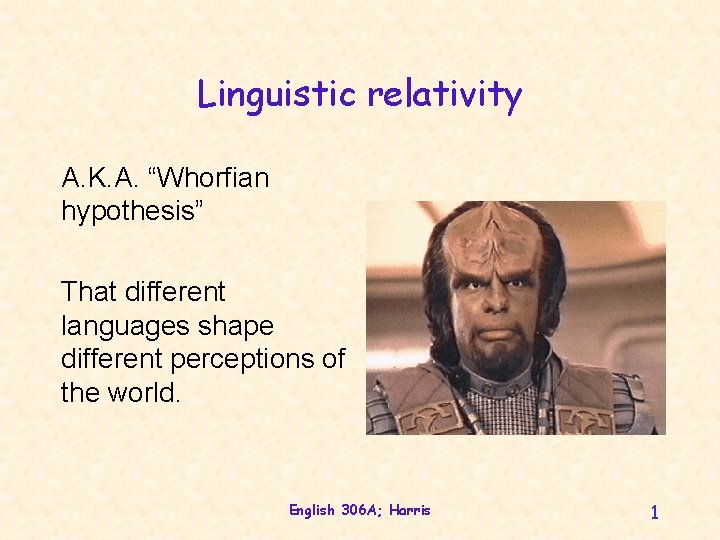 Linguistic relativity

A.K.A. “Whorfian hypothesis”

That different languages shape different perceptions of the world.

English 306A; Harris

1